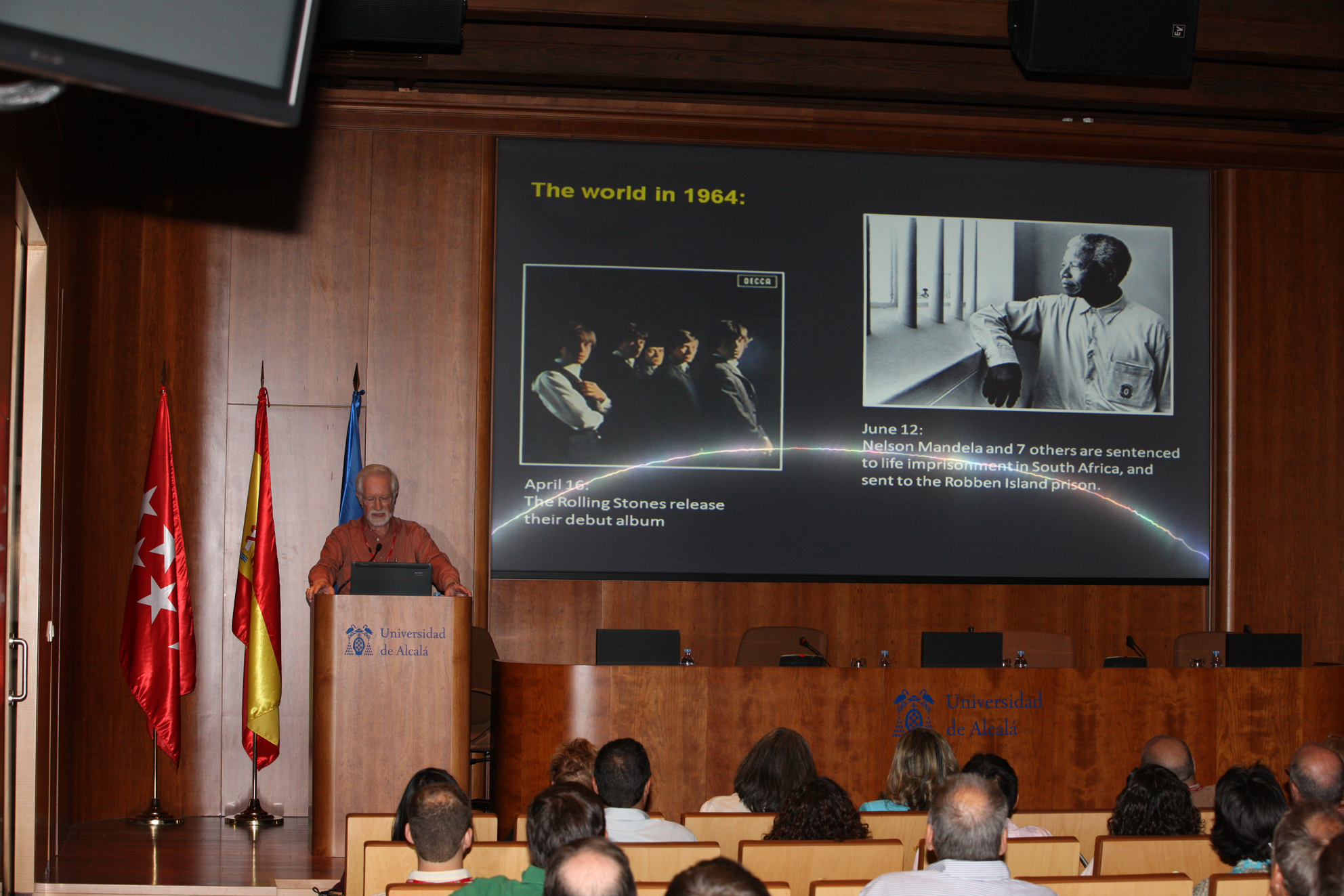 The world in 1964:

DECCA

April 16:
The Rolling Stones release their debut album

June 12:
Nelson Mandela and 7 others are sentenced to life imprisonment in South Africa, and sent to the Robben Island prison.

Universidad de Alcalá

Universidad de Alcalá